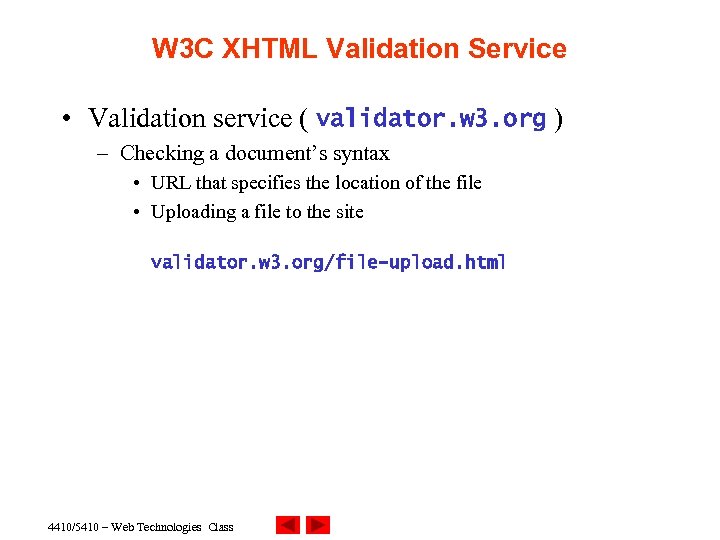 W3C XHTML Validation Service

• Validation service ( validator.w3.org )
– Checking a document's syntax
• URL that specifies the location of the file
• Uploading a file to the site

validator.w3.org/file-upload.html

4410/5410 – Web Technologies Class